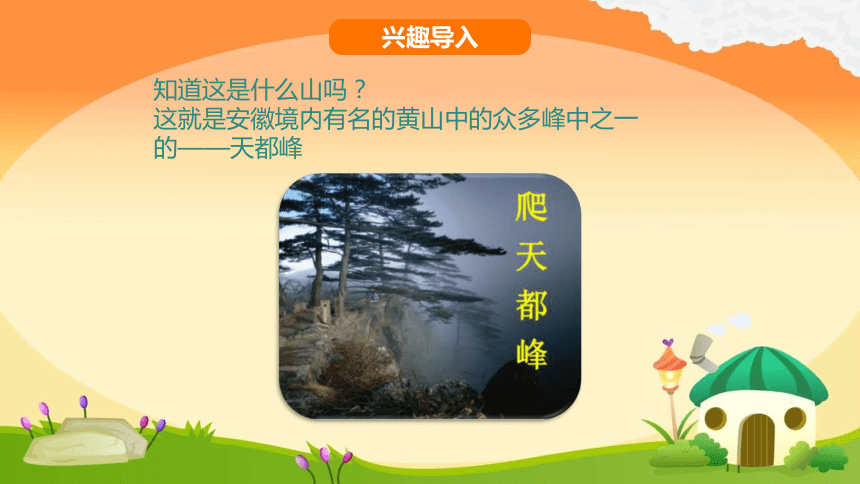 兴趣导入

知道这是什么山吗？
这就是安徽境内有名的黄山中的众多峰中之一的——天都峰

爬天都峰